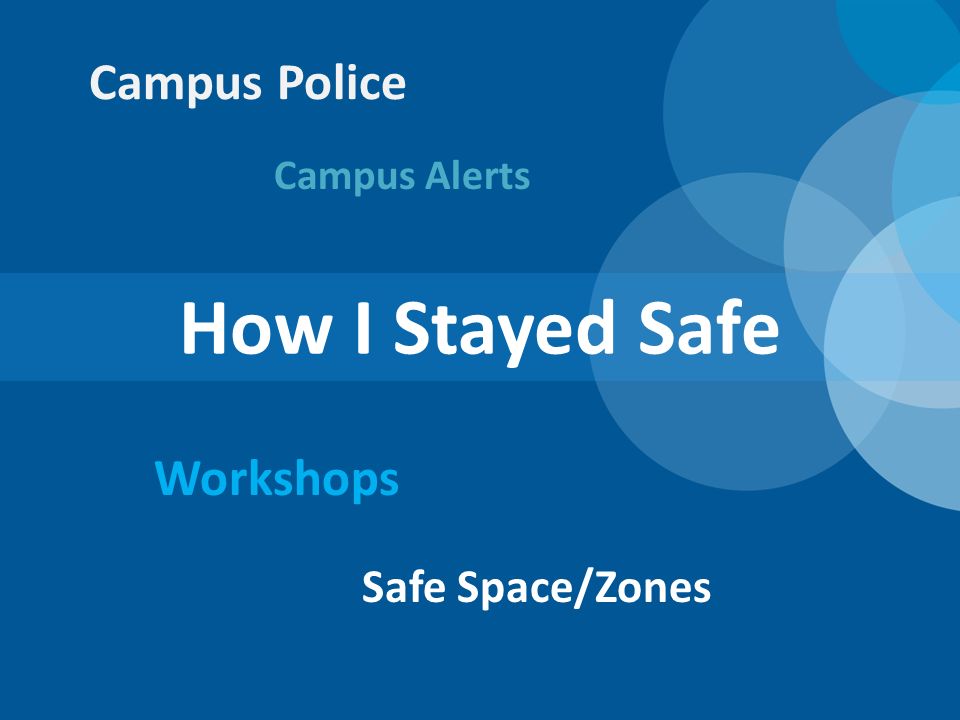 Campus Police

Campus Alerts

How I Stayed Safe

Workshops

Safe Space/Zones